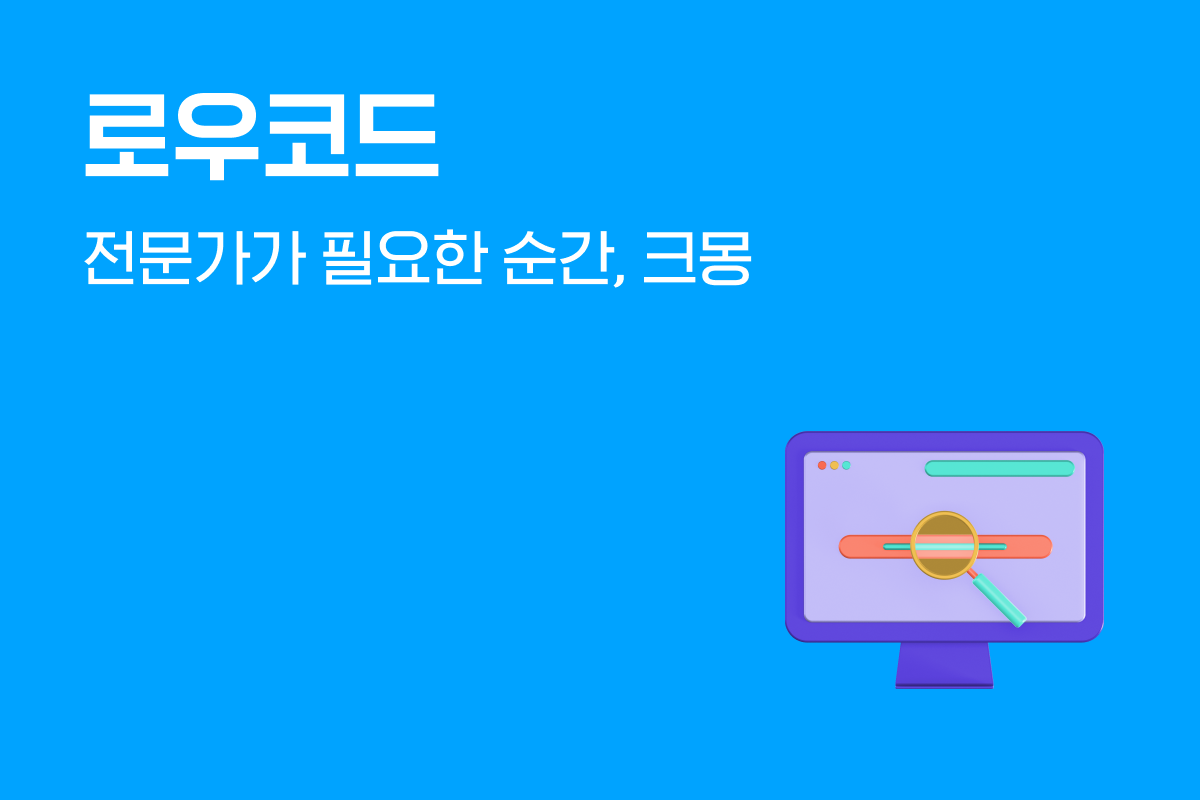 로우코드

전문가가 필요한 순간, 크몽